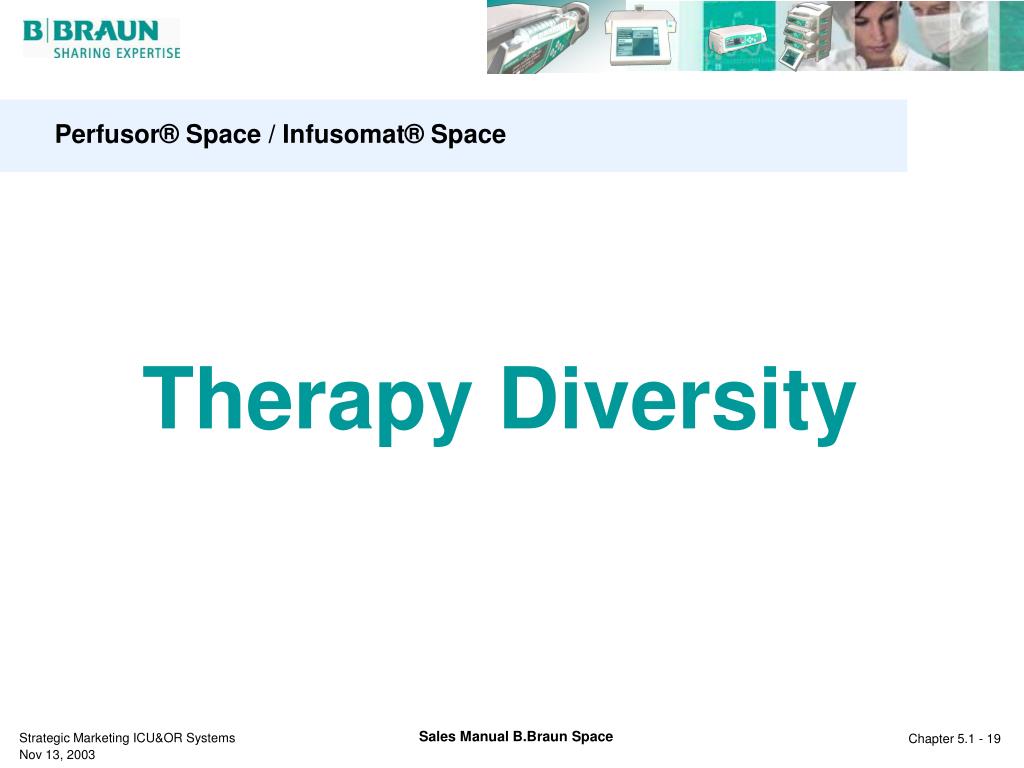 B|BRAUN
SHARING EXPERTISE

Perfusor® Space / Infusomat® Space

Therapy Diversity

Strategic Marketing ICU&OR Systems
Nov 13, 2003

Sales Manual B.Braun Space

Chapter 5.1 - 19